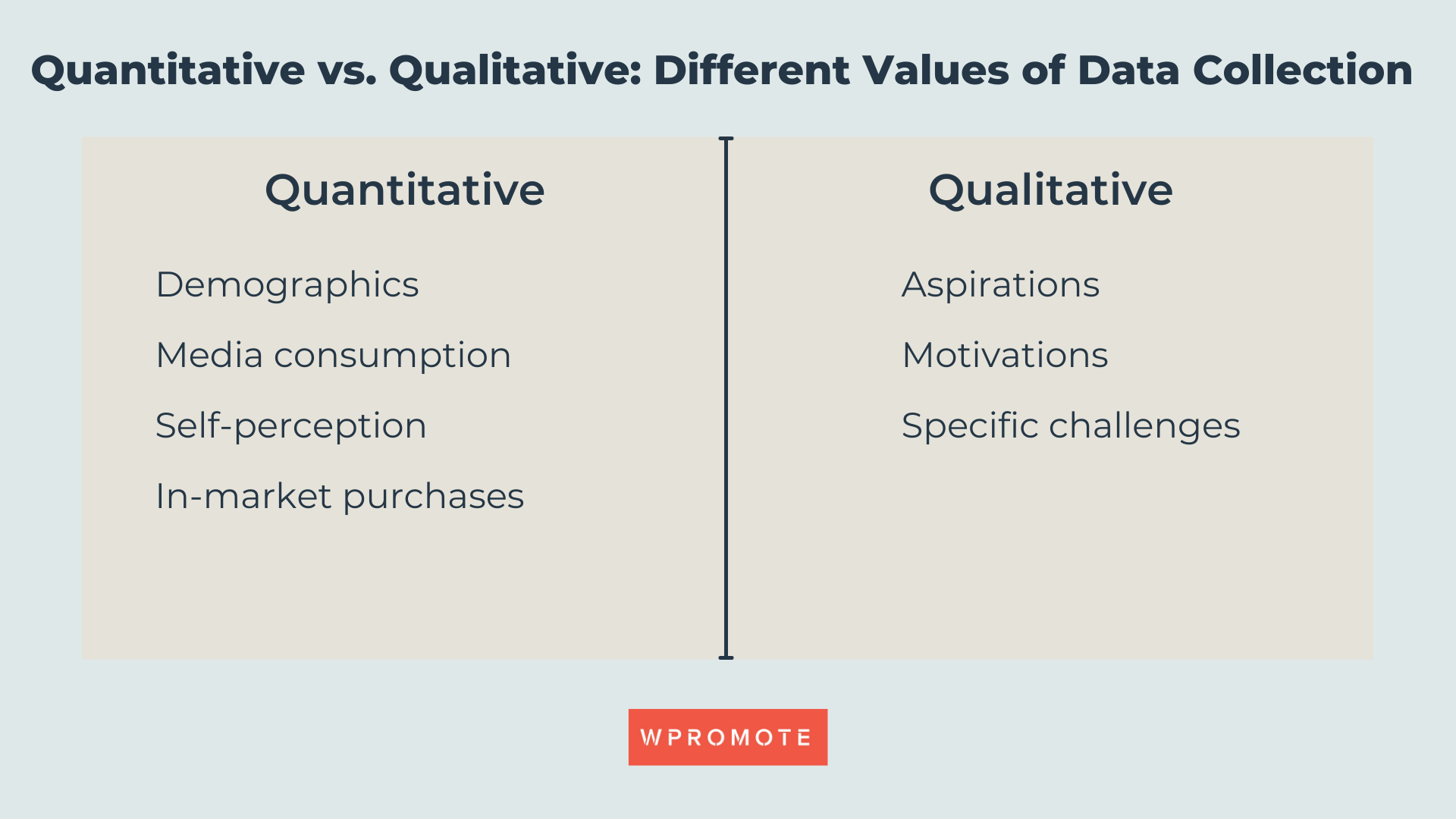 Quantitative vs. Qualitative: Different Values of Data Collection

Quantitative

Demographics

Media consumption

Self-perception

In-market purchases

Qualitative

Aspirations

Motivations

Specific challenges

WPROMOTE